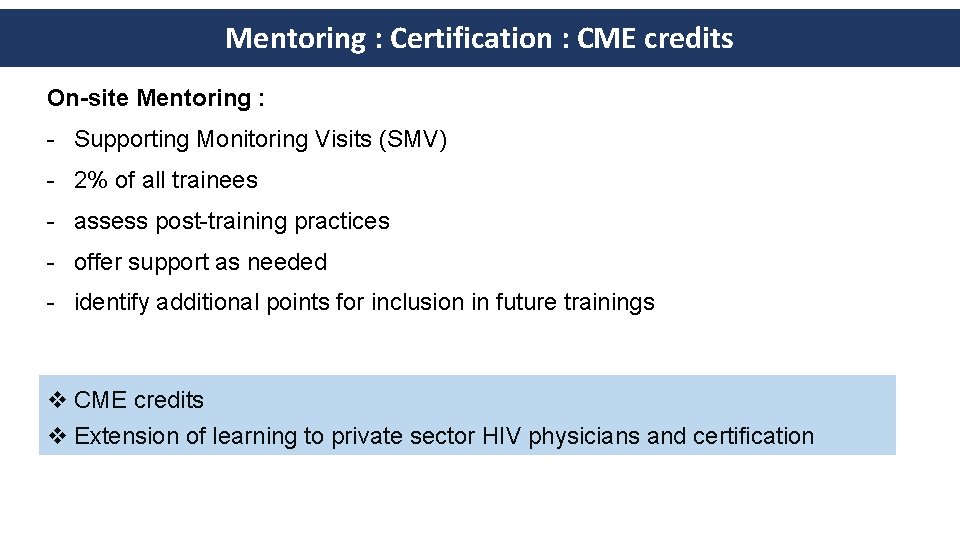 Mentoring : Certification : CME credits

On-site Mentoring :

- Supporting Monitoring Visits (SMV)
- 2% of all trainees
- assess post-training practices
- offer support as needed
- identify additional points for inclusion in future trainings

❖ CME credits
❖ Extension of learning to private sector HIV physicians and certification